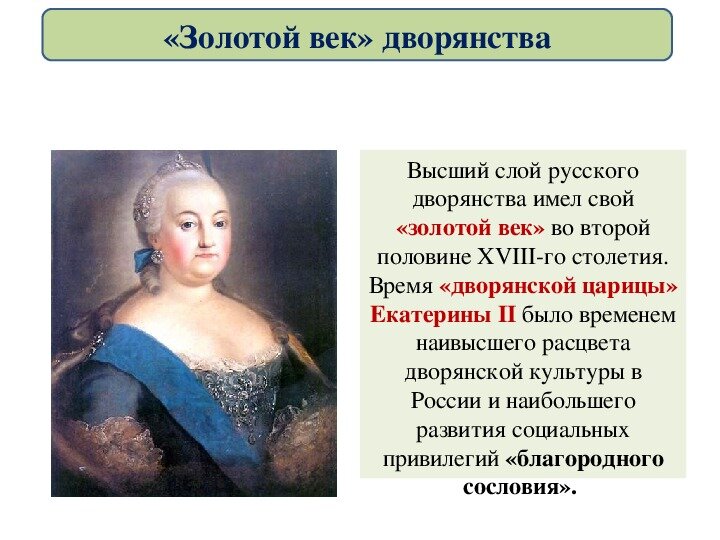 «Золотой век» дворянства

Высший слой русского дворянства имел свой «золотой век» во второй половине XVIII-го столетия. Время «дворянской царицы» Екатерины II было временем наивысшего расцвета дворянской культуры в России и наибольшего развития социальных привилегий «благородного сословия».